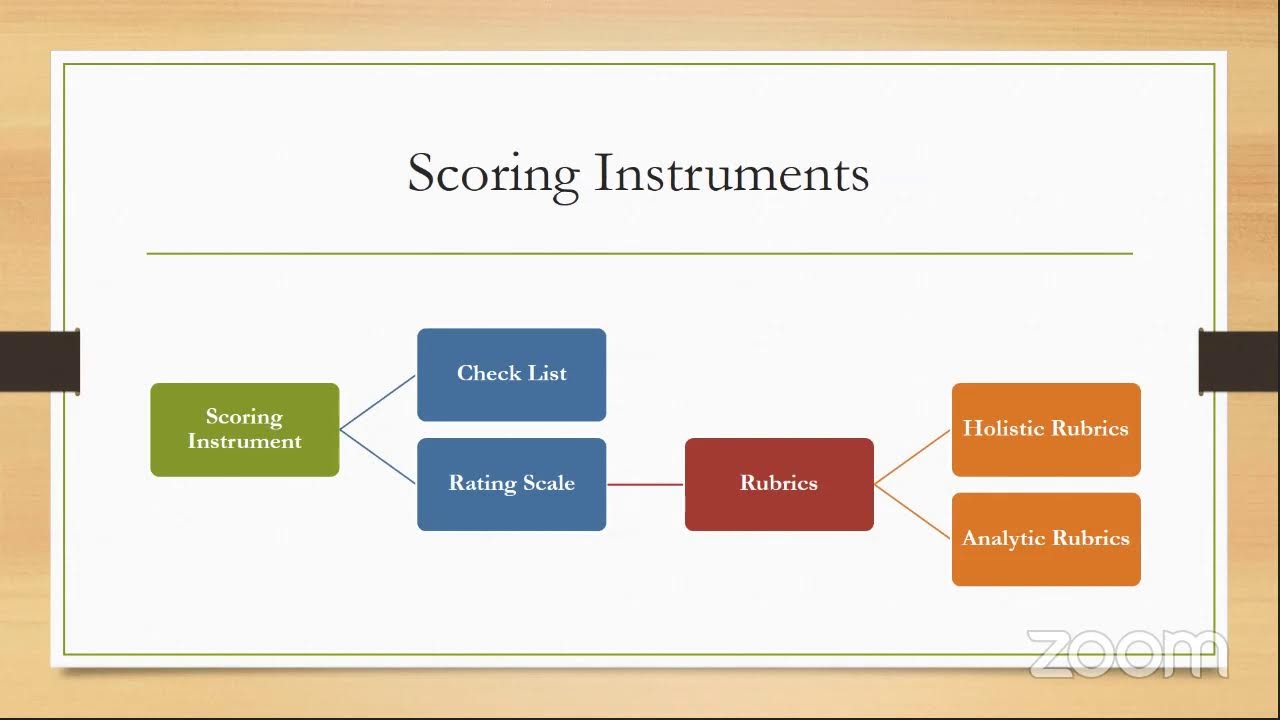 Scoring Instruments

Scoring Instrument

Check List

Rating Scale

Rubrics

Holistic Rubrics

Analytic Rubrics

zoom